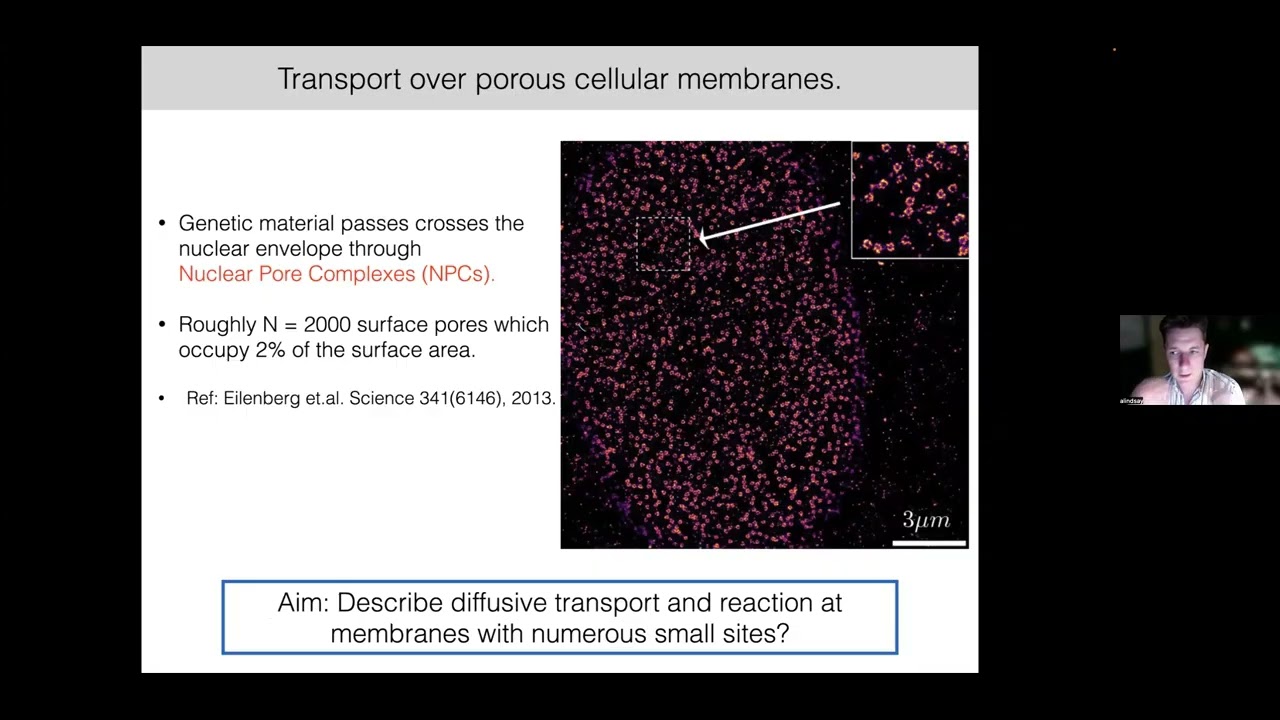 Transport over porous cellular membranes.

• Genetic material passes crosses the nuclear envelope through Nuclear Pore Complexes (NPCs).

• Roughly N = 2000 surface pores which occupy 2% of the surface area.

• Ref: Eilenberg et.al. Science 341(6146), 2013.

$3\mu m$

Aim: Describe diffusive transport and reaction at membranes with numerous small sites?

alindsay